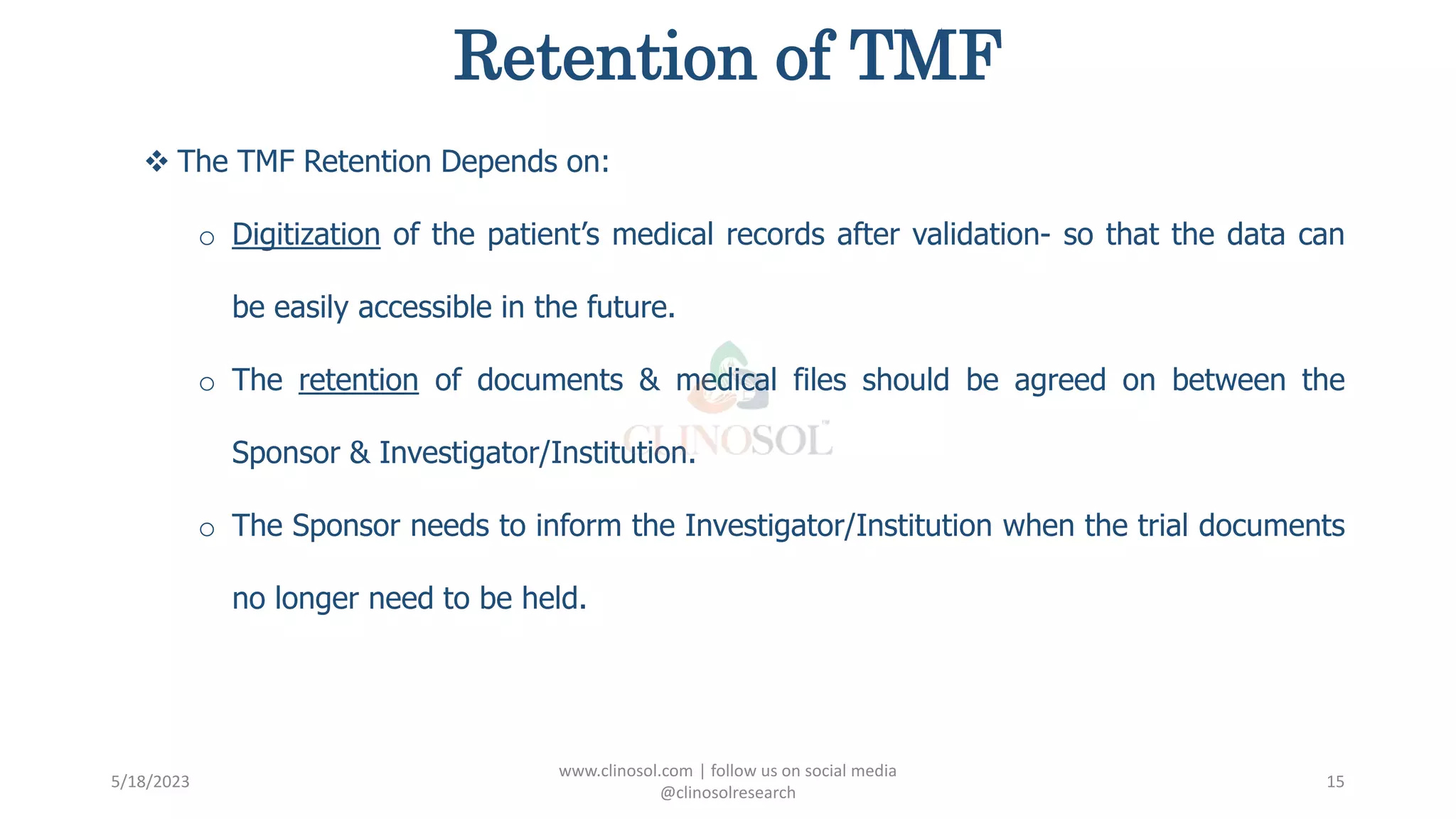 Retention of TMF

❖ The TMF Retention Depends on:

○ Digitization of the patient's medical records after validation- so that the data can be easily accessible in the future.

○ The retention of documents & medical files should be agreed on between the Sponsor & Investigator/Institution.

○ The Sponsor needs to inform the Investigator/Institution when the trial documents no longer need to be held.

CLINOSOL

5/18/2023

www.clinosol.com | follow us on social media
@clinosolresearch

15